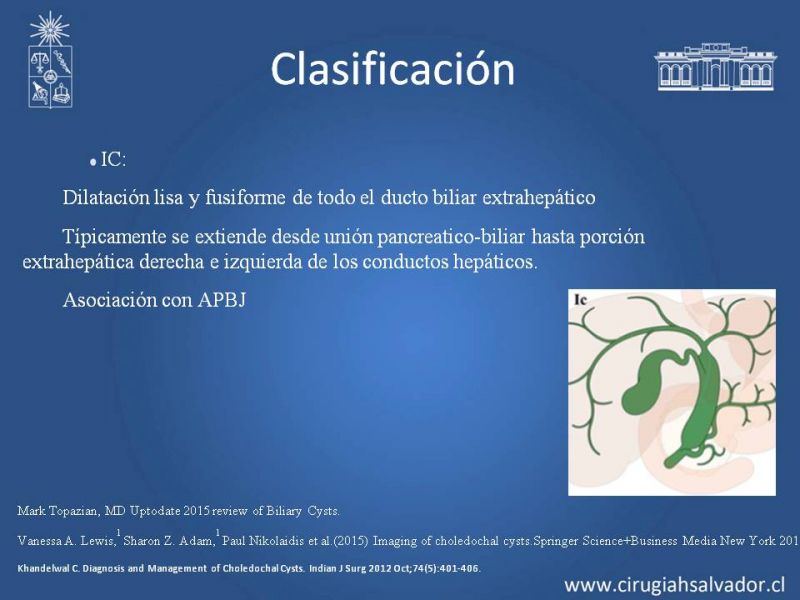 Clasificación

• IC:

Dilatación lisa y fusiforme de todo el ducto biliar extrahepático

Típicamente se extiende desde unión pancreatico-biliar hasta porción extrahepática derecha e izquierda de los conductos hepáticos.

Asociación con APBJ

Ic

Mark Topazian, MD Uptodate 2015 review of Biliary Cysts.

Vanessa A. Lewis,$^1$ Sharon Z. Adam,$^1$ Paul Nikolaidis et al.(2015) Imaging of choledochal cysts.Springer Science+Business Media New York 201

Khandelwal C. Diagnosis and Management of Choledochal Cysts. Indian J Surg 2012 Oct;74(5):401-406.

www.cirugiahsalvador.cl